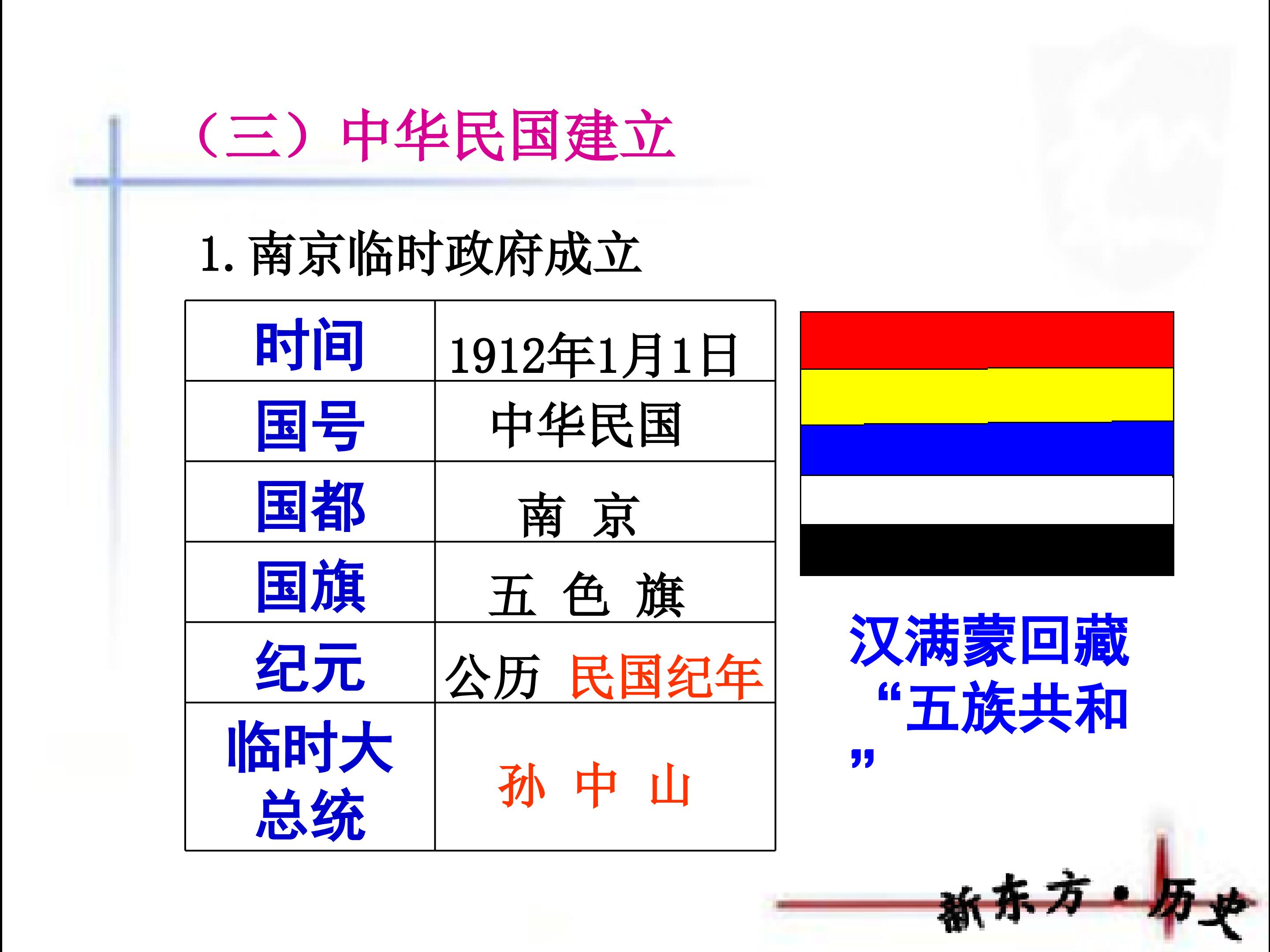 （三）中华民国建立

1. 南京临时政府成立

| 时间 | 1912年1月1日 |
|---|---|
| 国号 | 中华民国 |
| 国都 | 南 京 |
| 国旗 | 五 色 旗 |
| 纪元 | 公历 民国纪年 |
| 临时大总统 | 孙 中 山 |

汉满蒙回藏 “五族共和”

新东方·历史